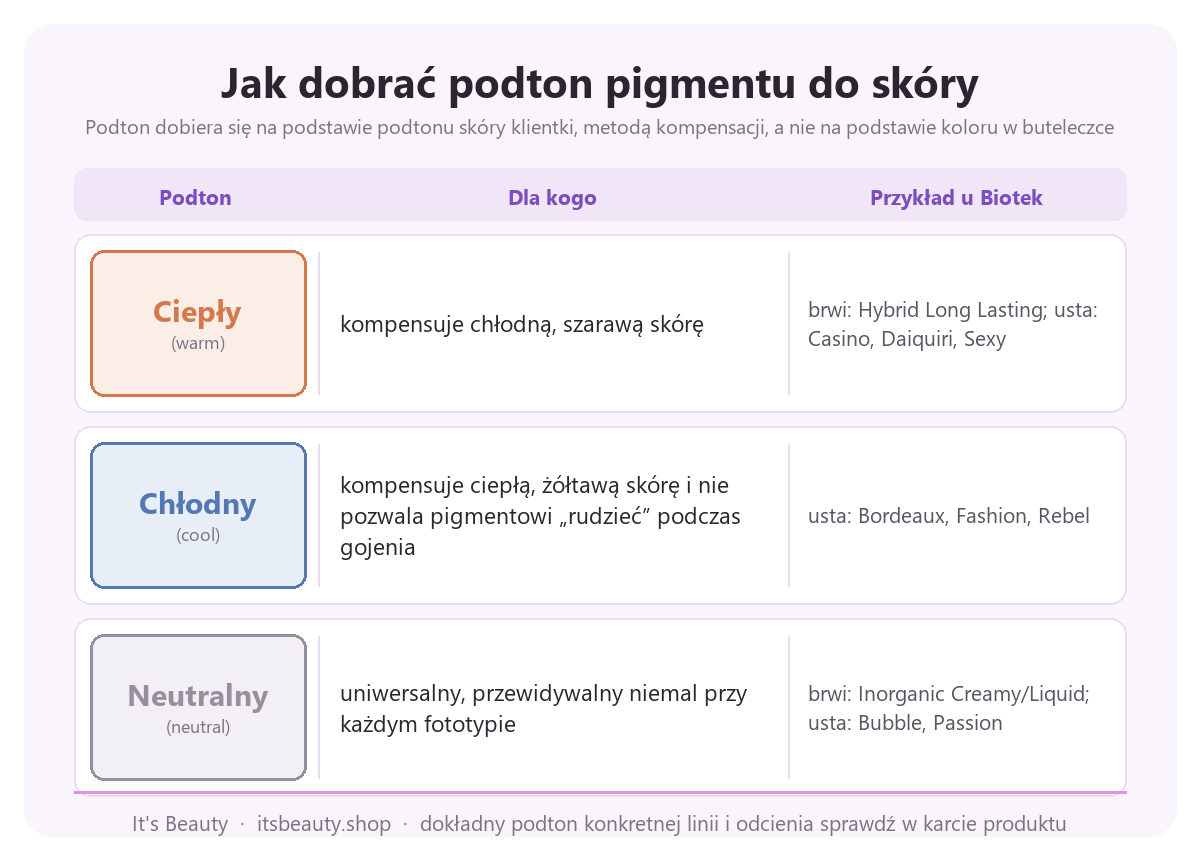 Jak dobrać podton pigmentu do skóry

Podton dobiera się na podstawie podtonu skóry klientki, metodą kompensacji, a nie na podstawie koloru w buteleczce

| Podton | Dla kogo | Przykład u Biotek |
|---|---|---|
| Ciepły (warm) | kompensuje chłodną, szarawą skórę | brwi: Hybrid Long Lasting; usta: Casino, Daiquiri, Sexy |
| Chłodny (cool) | kompensuje ciepłą, żółtawą skórę i nie pozwala pigmentowi „rudzieć” podczas gojenia | usta: Bordeaux, Fashion, Rebel |
| Neutralny (neutral) | uniwersalny, przewidywalny niemal przy każdym fototypie | brwi: Inorganic Creamy/Liquid; usta: Bubble, Passion |

It's Beauty · itsbeauty.shop · dokładny podton konkretnej linii i odcienia sprawdź w karcie produktu